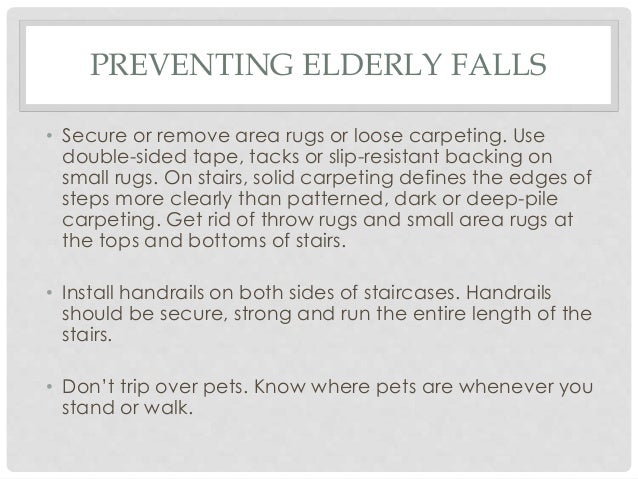 PREVENTING ELDERLY FALLS

• Secure or remove area rugs or loose carpeting. Use double-sided tape, tacks or slip-resistant backing on small rugs. On stairs, solid carpeting defines the edges of steps more clearly than patterned, dark or deep-pile carpeting. Get rid of throw rugs and small area rugs at the tops and bottoms of stairs.

• Install handrails on both sides of staircases. Handrails should be secure, strong and run the entire length of the stairs.

• Don't trip over pets. Know where pets are whenever you stand or walk.